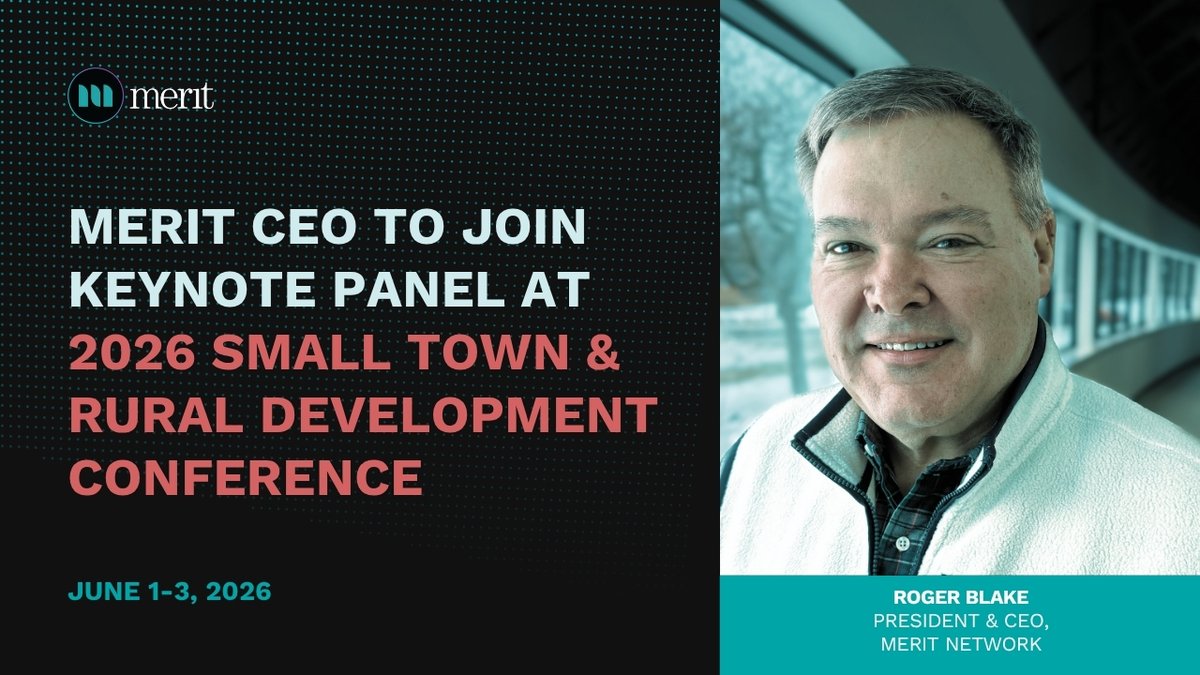 merit

MERIT CEO TO JOIN KEYNOTE PANEL AT 2026 SMALL TOWN & RURAL DEVELOPMENT CONFERENCE

JUNE 1-3, 2026

ROGER BLAKE
PRESIDENT & CEO,
MERIT NETWORK